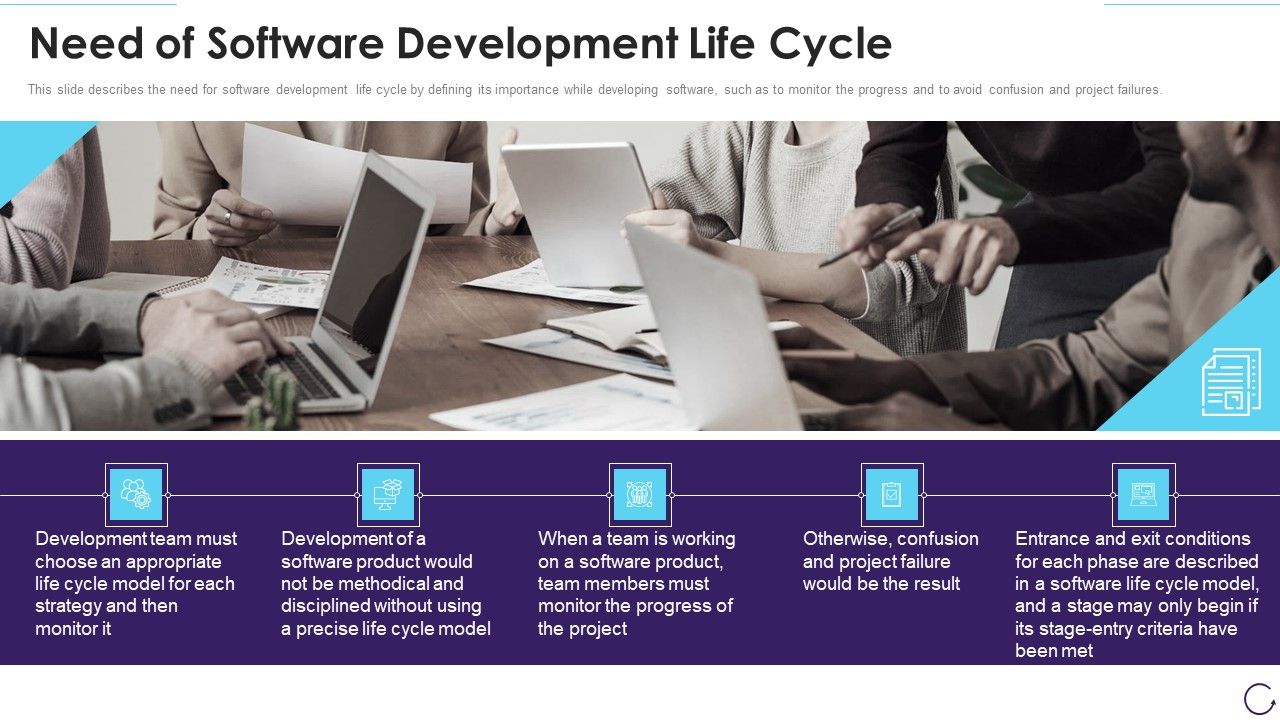 Need of Software Development Life Cycle

This slide describes the need for software development life cycle by defining its importance while developing software, such as to monitor the progress and to avoid confusion and project failures.

Development team must choose an appropriate life cycle model for each strategy and then monitor it

Development of a software product would not be methodical and disciplined without using a precise life cycle model

When a team is working on a software product, team members must monitor the progress of the project

Otherwise, confusion and project failure would be the result

Entrance and exit conditions for each phase are described in a software life cycle model, and a stage may only begin if its stage-entry criteria have been met